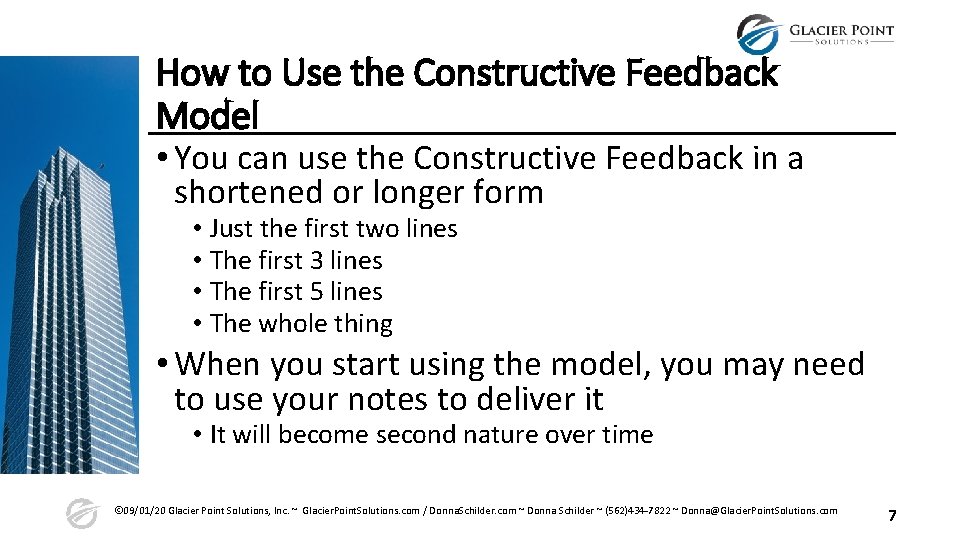 GLACIER POINT
SOLUTIONS

How to Use the Constructive Feedback Model

• You can use the Constructive Feedback in a shortened or longer form
  • Just the first two lines
  • The first 3 lines
  • The first 5 lines
  • The whole thing
• When you start using the model, you may need to use your notes to deliver it
  • It will become second nature over time

©09/01/20 Glacier Point Solutions, Inc. ~ GlacierPointSolutions.com / DonnaSchilder.com ~ Donna Schilder ~ (562)434-7822 ~ Donna@GlacierPointSolutions.com

7